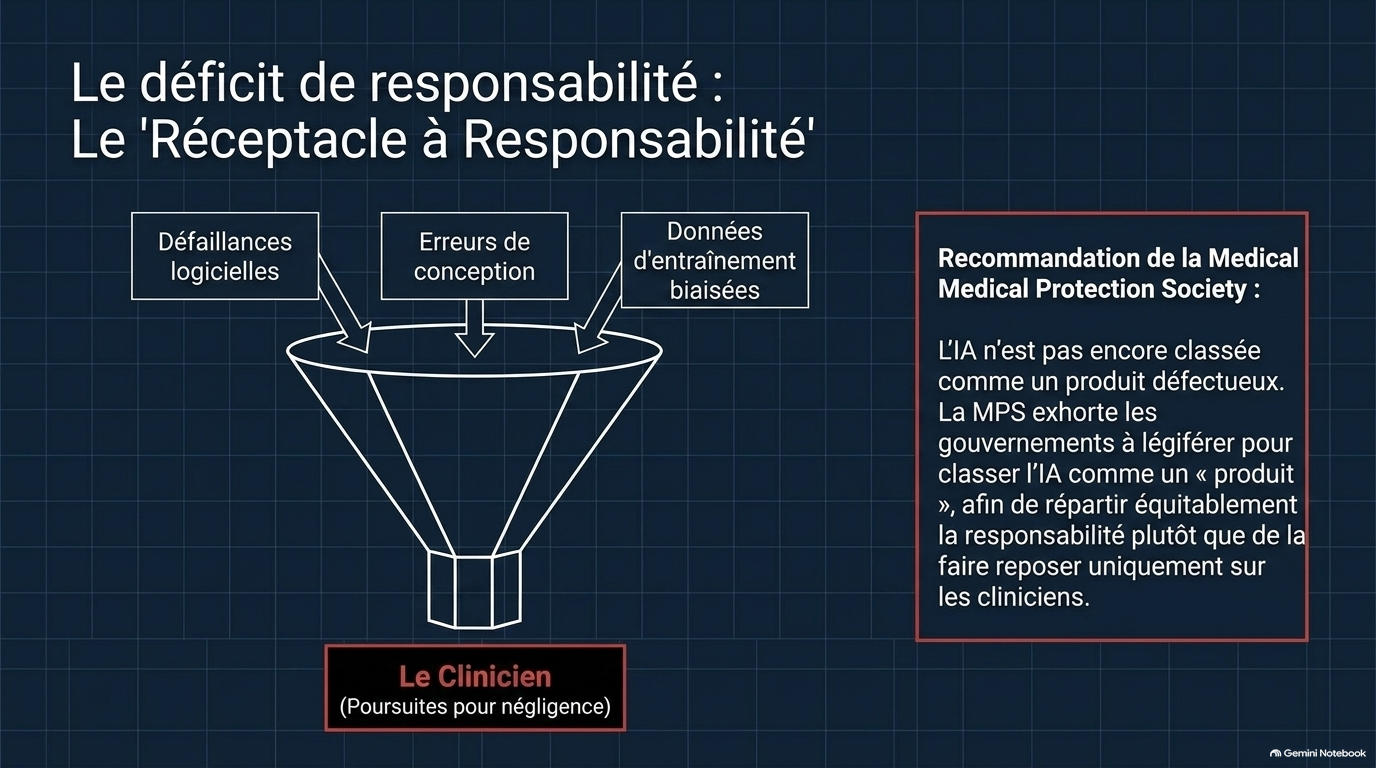 Le déficit de responsabilité :
Le 'Réceptacle à Responsabilité'

Défaillances logicielles

Erreurs de conception

Données d'entraînement biaisées

Le Clinicien
(Poursuites pour négligence)

Recommandation de la Medical Medical Protection Society :

L'IA n'est pas encore classée comme un produit défectueux. La MPS exhorte les gouvernements à légiférer pour classer l'IA comme un « produit », afin de répartir équitablement la responsabilité plutôt que de la faire reposer uniquement sur les cliniciens.

Gemini Notebook